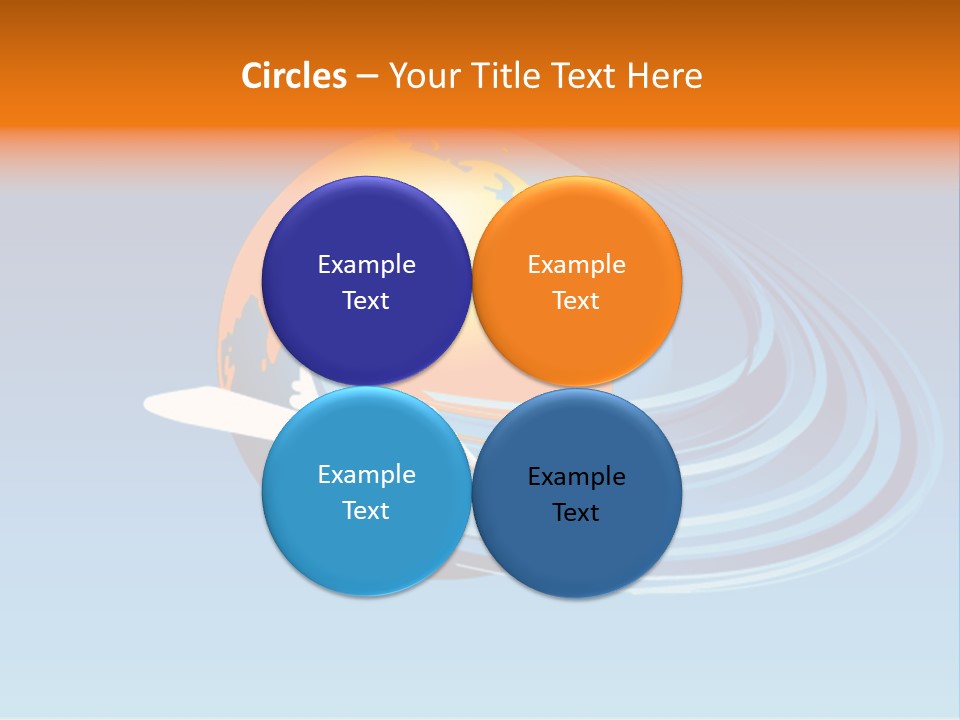 Circles – Your Title Text Here

Example Text

Example Text

Example Text

Example Text